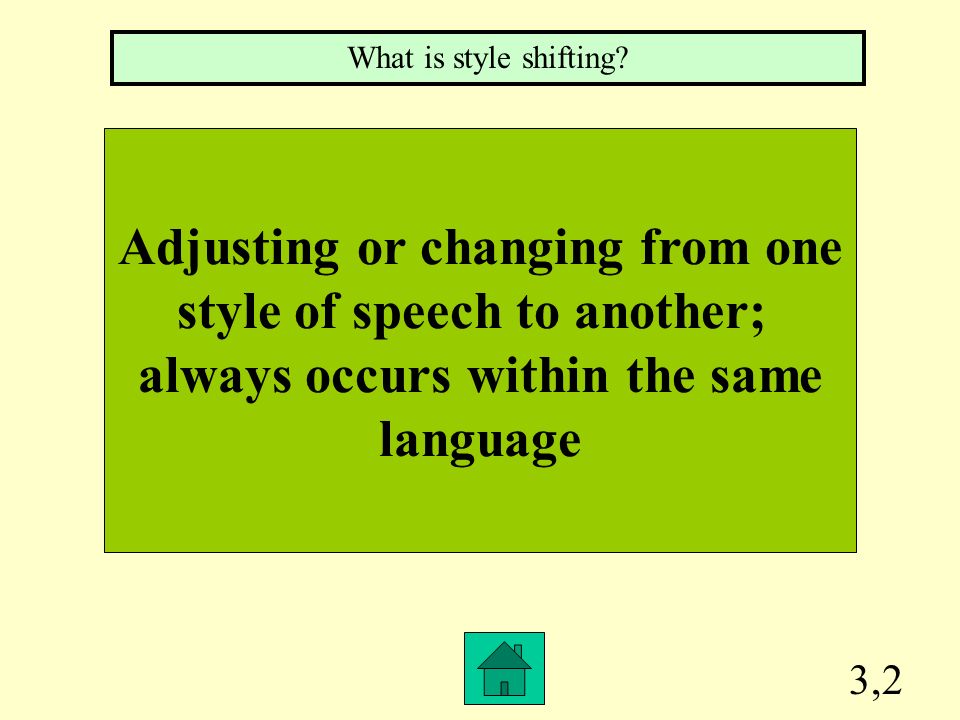 What is style shifting?

Adjusting or changing from one style of speech to another; always occurs within the same language

3,2